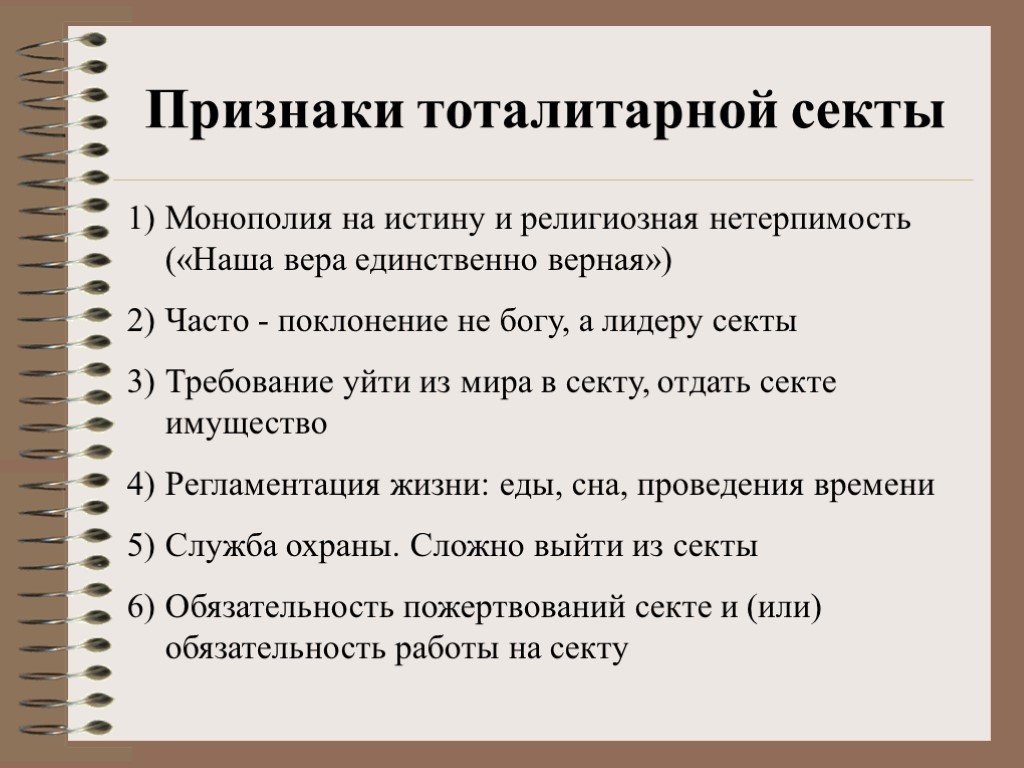 Признаки тоталитарной секты

1) Монополия на истину и религиозная нетерпимость («Наша вера единственно верная»)

2) Часто - поклонение не богу, а лидеру секты

3) Требование уйти из мира в секту, отдать секте имущество

4) Регламентация жизни: еды, сна, проведения времени

5) Служба охраны. Сложно выйти из секты

6) Обязательность пожертвований секте и (или) обязательность работы на секту